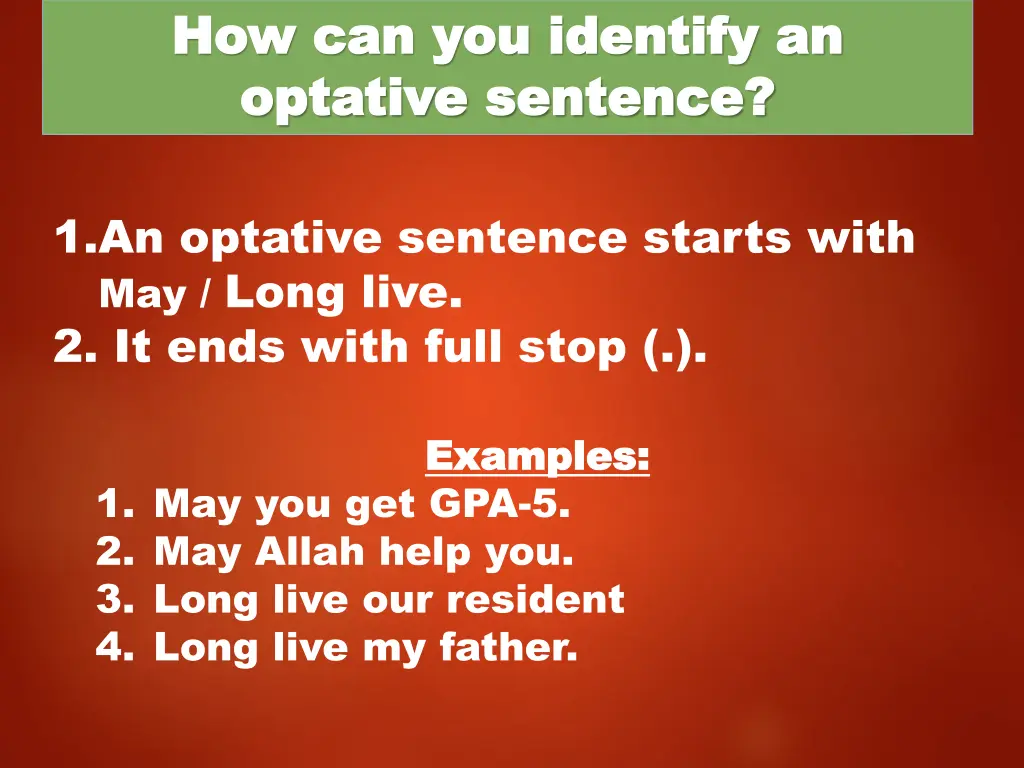 How can you identify an optative sentence?

1.An optative sentence starts with May / Long live.
2. It ends with full stop (.).

Examples:
1. May you get GPA-5.
2. May Allah help you.
3. Long live our resident
4. Long live my father.